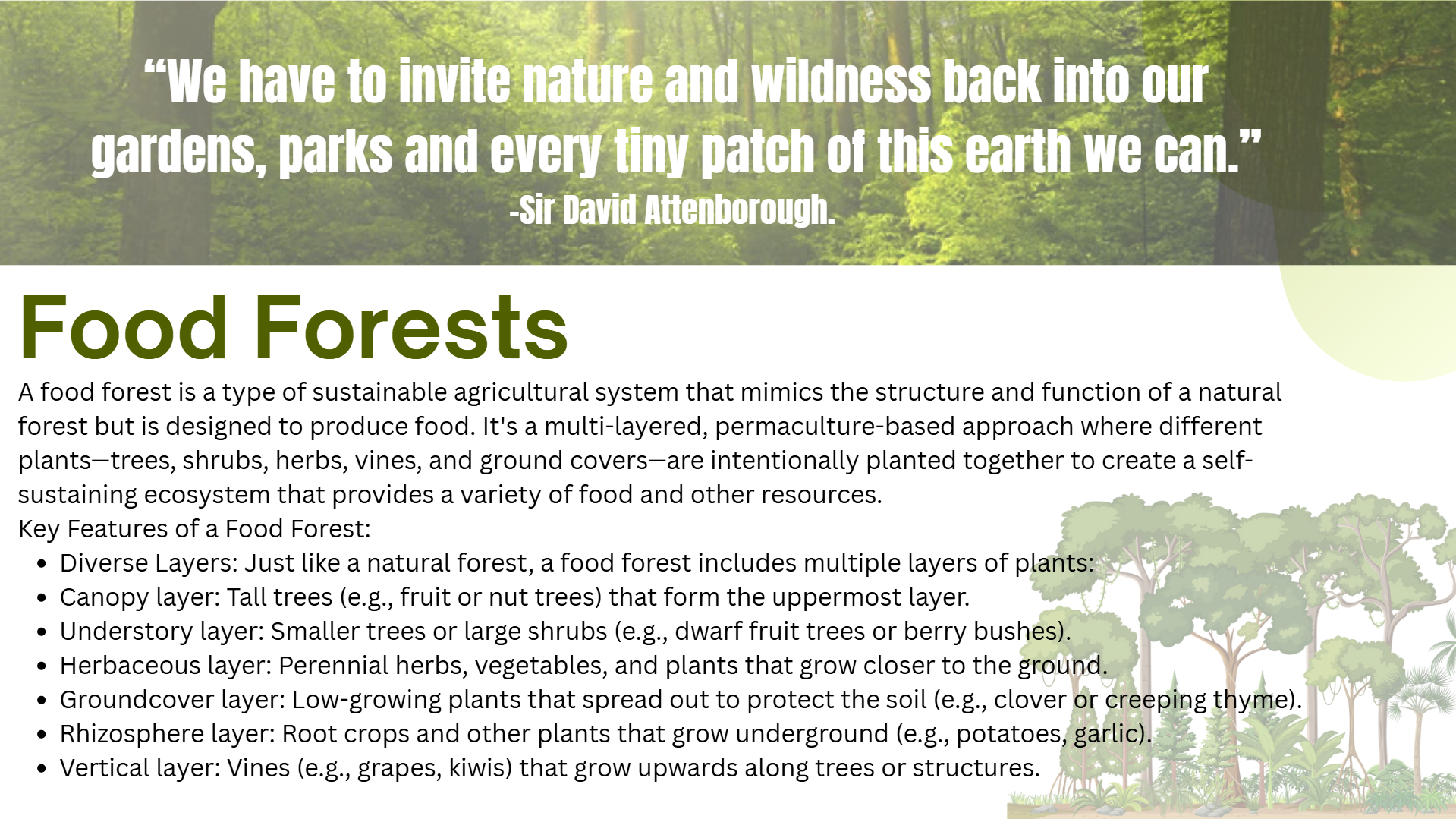 “We have to invite nature and wildness back into our gardens, parks and every tiny patch of this earth we can.”
-Sir David Attenborough.

Food Forests

A food forest is a type of sustainable agricultural system that mimics the structure and function of a natural forest but is designed to produce food. It's a multi-layered, permaculture-based approach where different plants—trees, shrubs, herbs, vines, and ground covers—are intentionally planted together to create a self-sustaining ecosystem that provides a variety of food and other resources.

Key Features of a Food Forest:

- Diverse Layers: Just like a natural forest, a food forest includes multiple layers of plants:
- Canopy layer: Tall trees (e.g., fruit or nut trees) that form the uppermost layer.
- Understory layer: Smaller trees or large shrubs (e.g., dwarf fruit trees or berry bushes).
- Herbaceous layer: Perennial herbs, vegetables, and plants that grow closer to the ground.
- Groundcover layer: Low-growing plants that spread out to protect the soil (e.g., clover or creeping thyme).
- Rhizosphere layer: Root crops and other plants that grow underground (e.g., potatoes, garlic).
- Vertical layer: Vines (e.g., grapes, kiwis) that grow upwards along trees or structures.